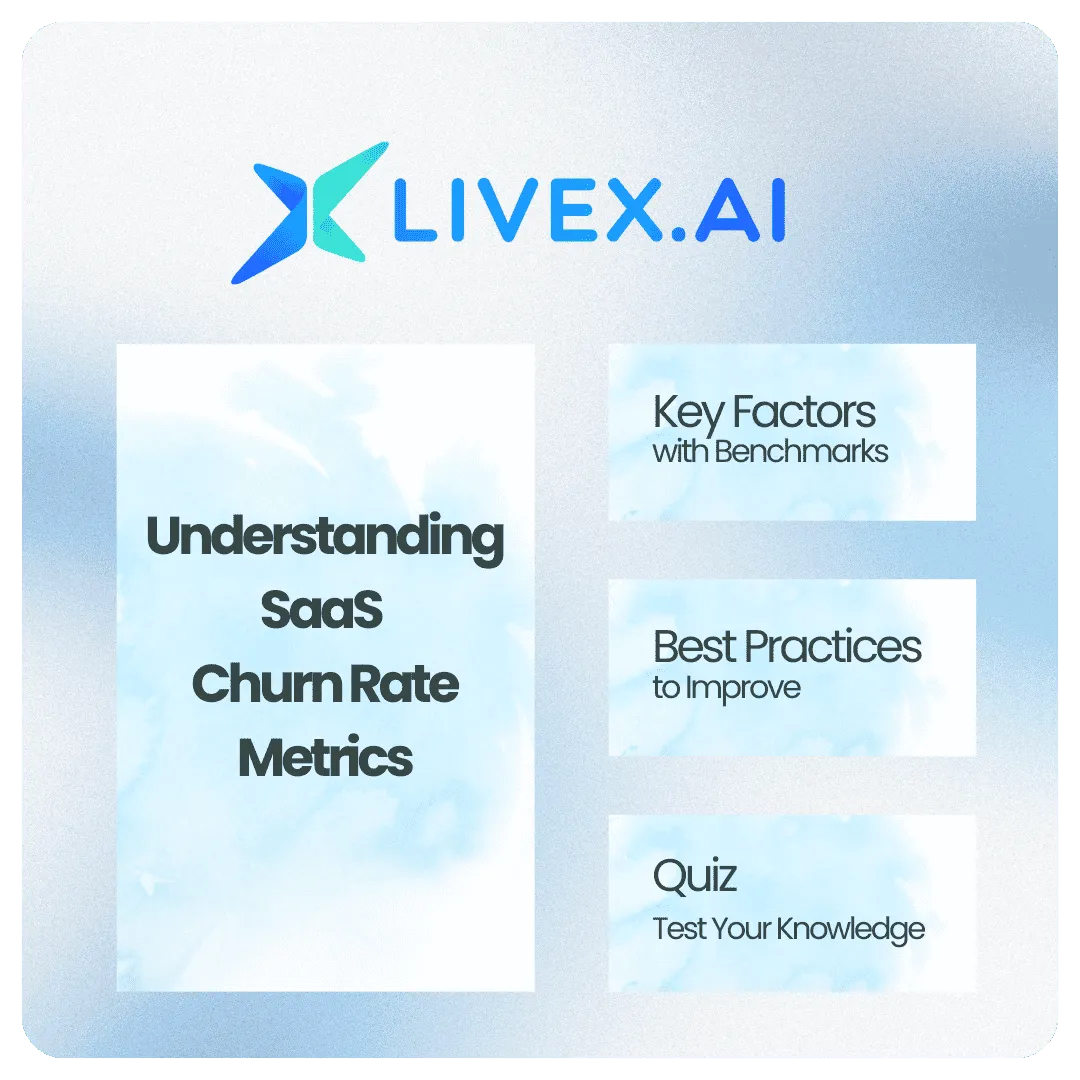 LIVEX.AI

Understanding SaaS Churn Rate Metrics

Key Factors
with Benchmarks

Best Practices
to Improve

Quiz
Test Your Knowledge